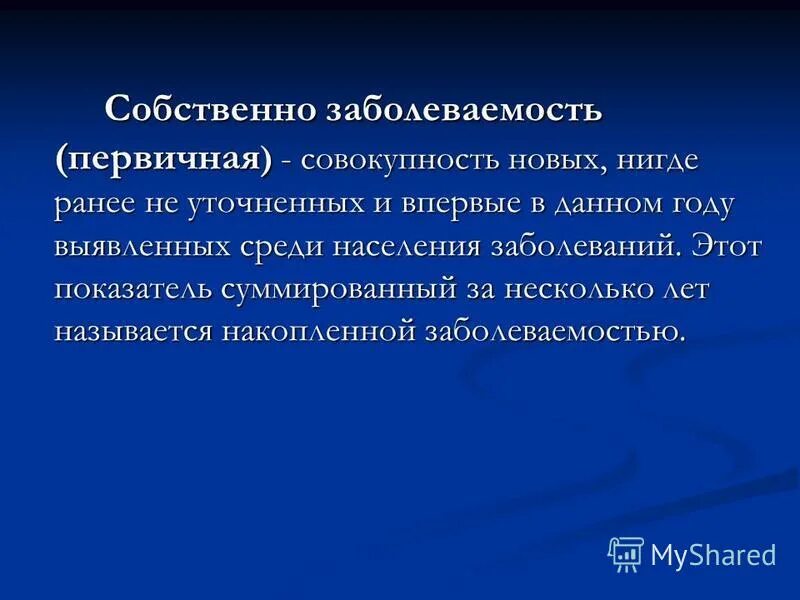 Собственно заболеваемость (первичная) - совокупность новых, нигде ранее не уточненных и впервые в данном году выявленных среди населения заболеваний. Этот показатель суммированный за несколько лет называется накопленной заболеваемостью.

MyShared